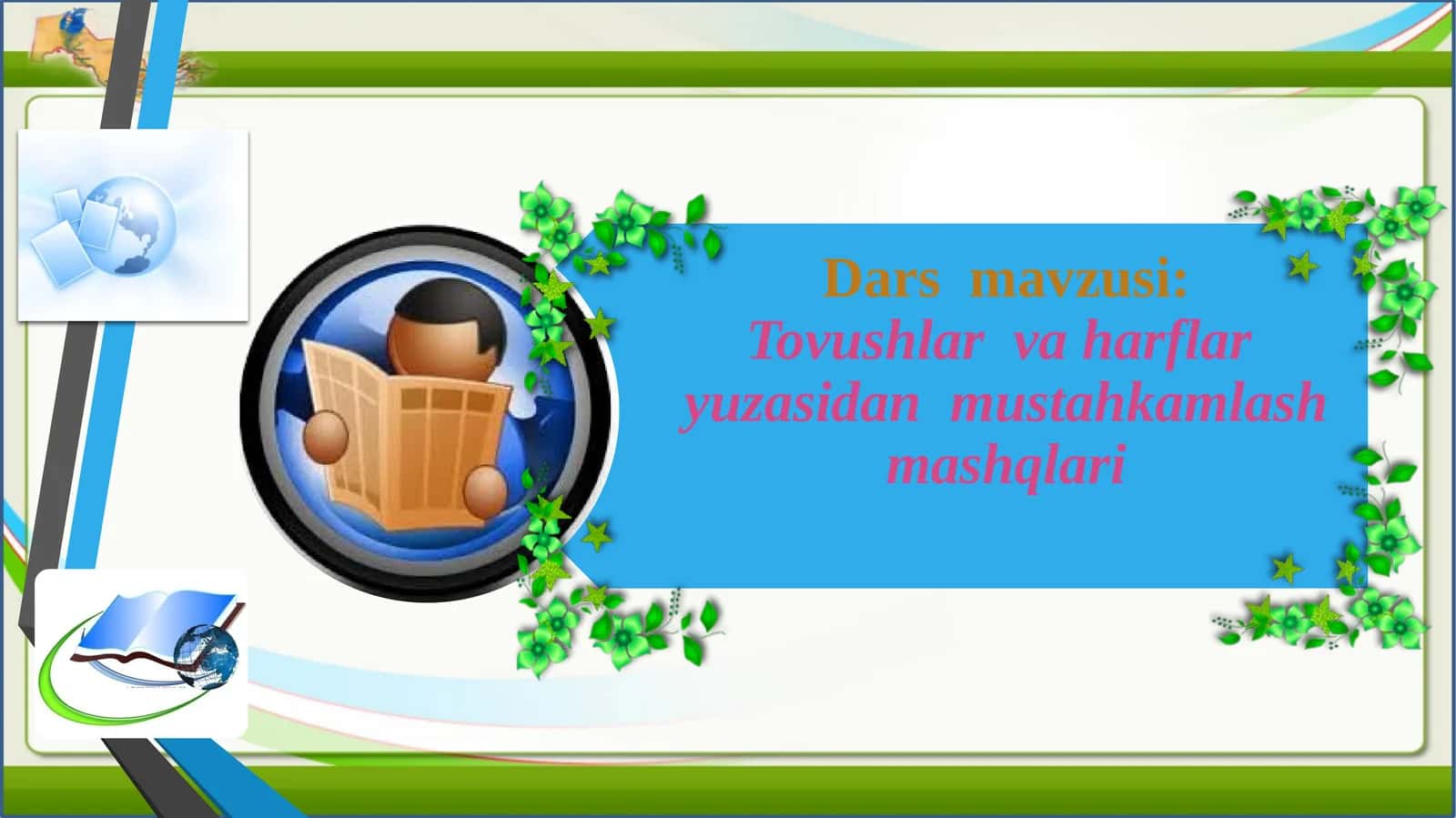 Dars mavzusi:
Tovushlar va harflar yuzasidan mustahkamlash mashqlari